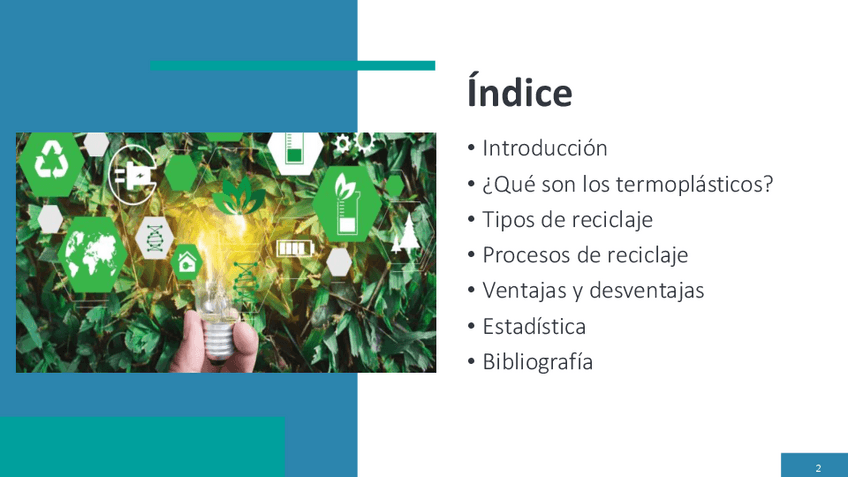 Índice

• Introducción
• ¿Qué son los termoplásticos?
• Tipos de reciclaje
• Procesos de reciclaje
• Ventajas y desventajas
• Estadística
• Bibliografía

2